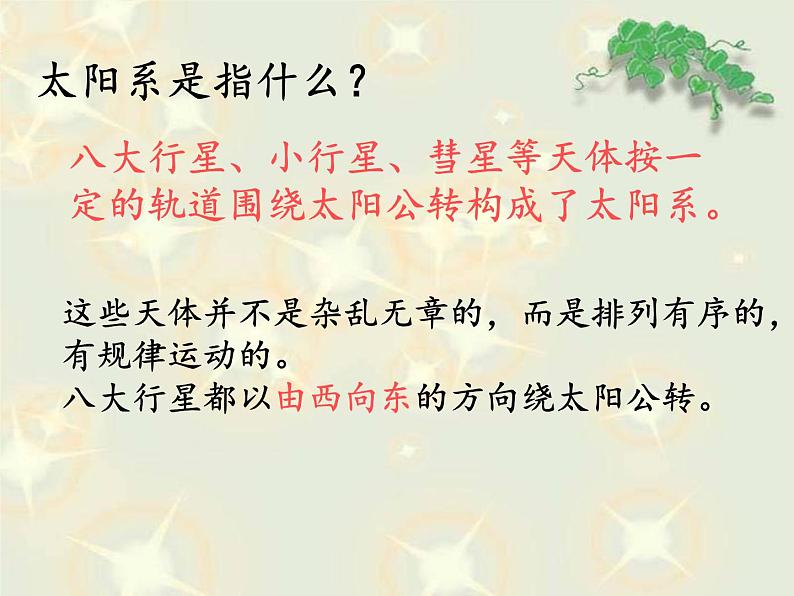 太阳系是指什么？

八大行星、小行星、彗星等天体按一定的轨道围绕太阳公转构成了太阳系。

这些天体并不是杂乱无章的，而是排列有序的，有规律运动的。
八大行星都以由西向东的方向绕太阳公转。